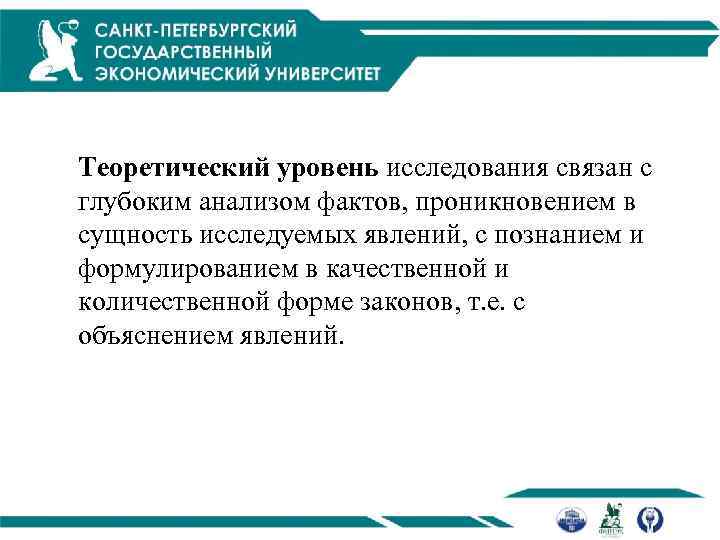 САНКТ-ПЕТЕРБУРГСКИЙ ГОСУДАРСТВЕННЫЙ ЭКОНОМИЧЕСКИЙ УНИВЕРСИТЕТ

Теоретический уровень исследования связан с глубоким анализом фактов, проникновением в сущность исследуемых явлений, с познанием и формулированием в качественной и количественной форме законов, т.е. с объяснением явлений.